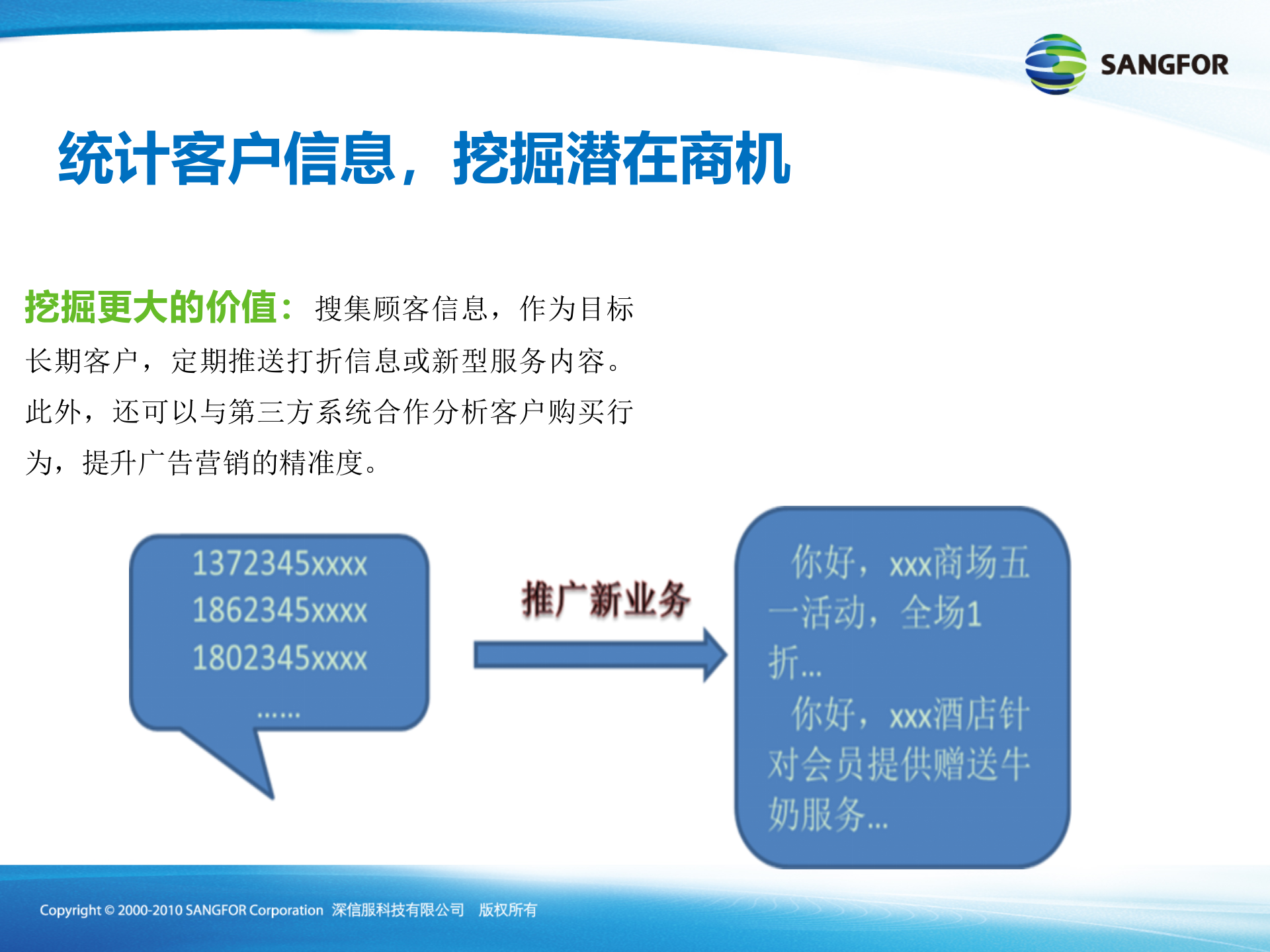 SANGFOR

统计客户信息，挖掘潜在商机

挖掘更大的价值：搜集顾客信息，作为目标长期客户，定期推送打折信息或新型服务内容。此外，还可以与第三方系统合作分析客户购买行为，提升广告营销的精准度。

1372345xxxx
1862345xxxx
1802345xxxx
……

推广新业务

你好，xxx商场五一活动，全场1折…
你好，xxx酒店针对会员提供赠送牛奶服务…

Copyright © 2000-2010 SANGFOR Corporation 深信服科技有限公司 版权所有